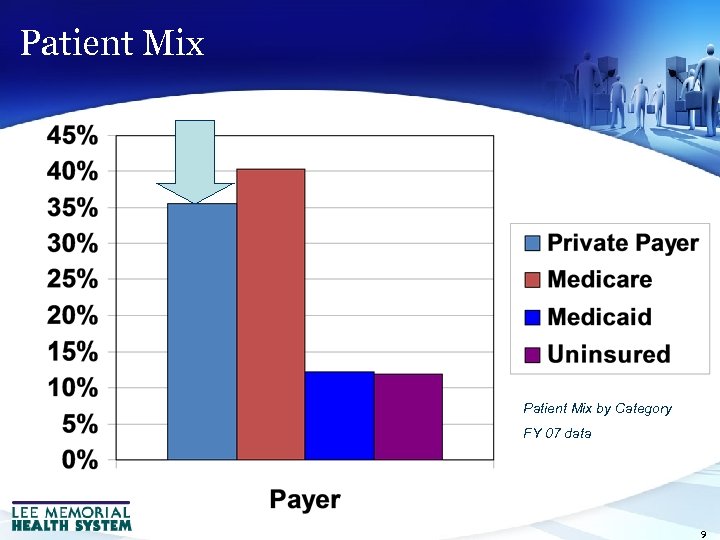 Patient Mix

45%
40%
35%
30%
25%
20%
15%
10%
5%
0%

Payer

Private Payer
Medicare
Medicaid
Uninsured

Patient Mix by Category
FY 07 data

LEE MEMORIAL
HEALTH SYSTEM

9